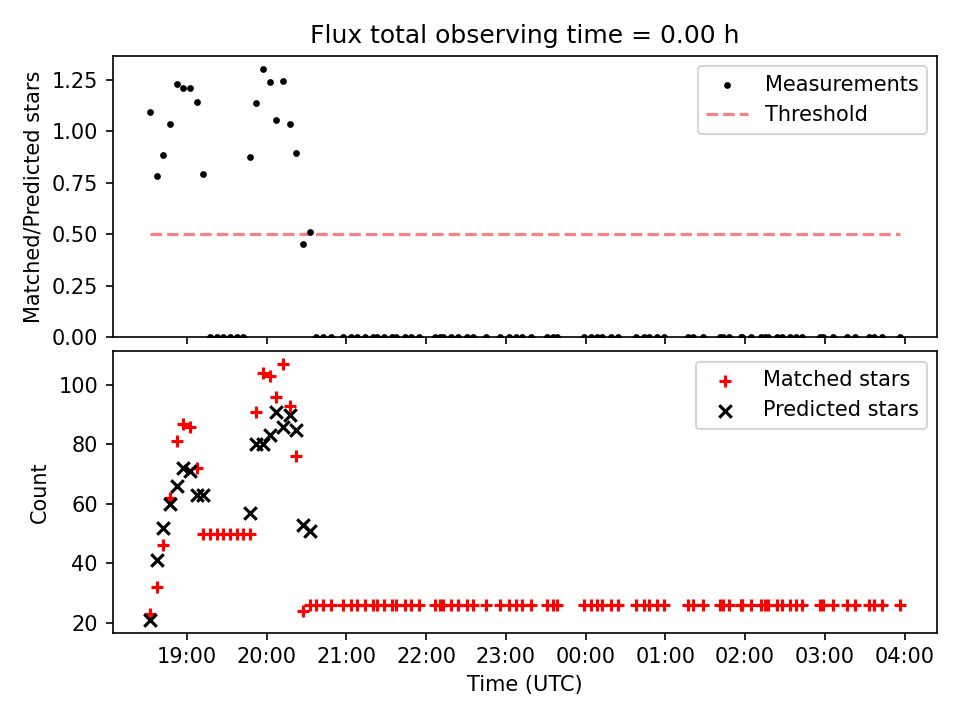 Flux total observing time = 0.00 h

Matched/Predicted stars

1.25
1.00
0.75
0.50
0.25
0.00

Measurements
Threshold

Count

100
80
60
40
20

Matched stars
Predicted stars

19:00 20:00 21:00 22:00 23:00 00:00 01:00 02:00 03:00 04:00

Time (UTC)